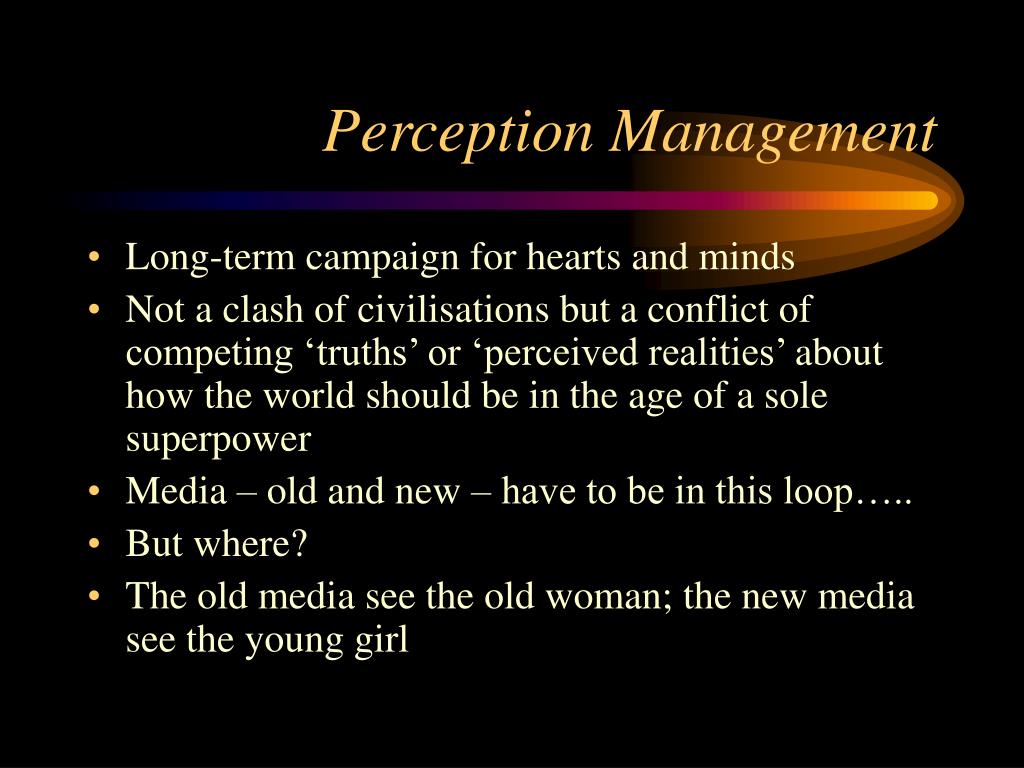 Perception Management

• Long-term campaign for hearts and minds
• Not a clash of civilisations but a conflict of competing ‘truths’ or ‘perceived realities’ about how the world should be in the age of a sole superpower
• Media – old and new – have to be in this loop…..
• But where?
• The old media see the old woman; the new media see the young girl